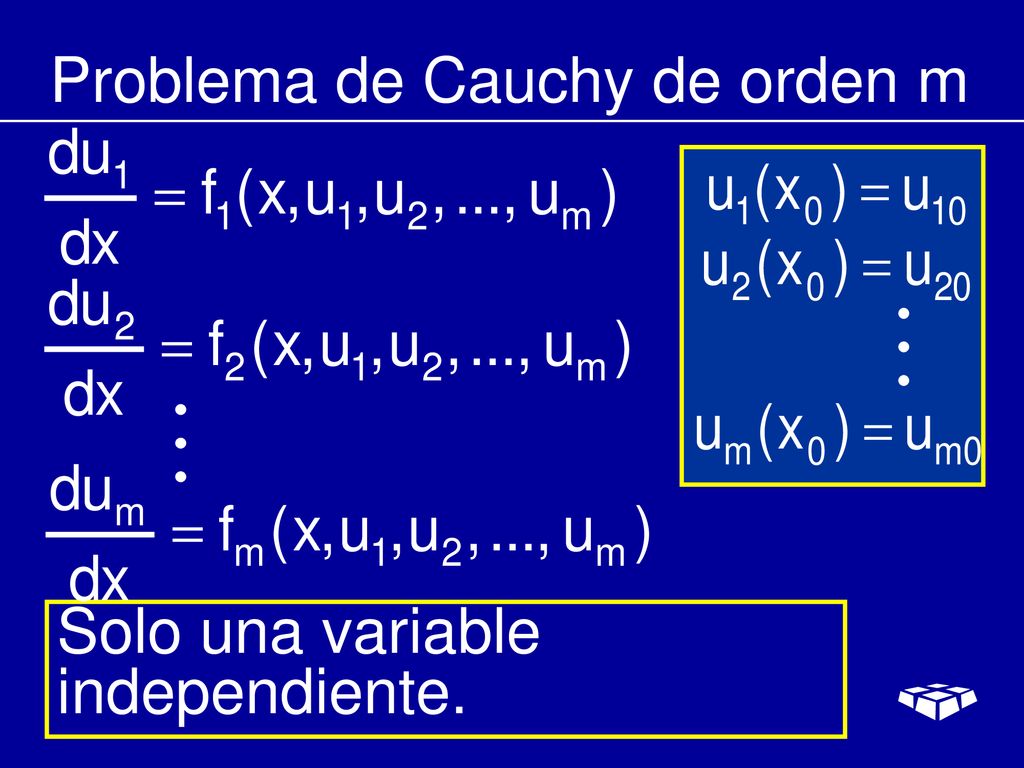 Problema de Cauchy de orden m

$\frac{du_1}{dx} = f_1(x, u_1, u_2, ..., u_m)$

$\frac{du_2}{dx} = f_2(x, u_1, u_2, ..., u_m)$

$\vdots$

$\frac{du_m}{dx} = f_m(x, u_1, u_2, ..., u_m)$

$u_1(x_0) = u_{10}$
$u_2(x_0) = u_{20}$
$\vdots$
$u_m(x_0) = u_{m0}$

Solo una variable independiente.